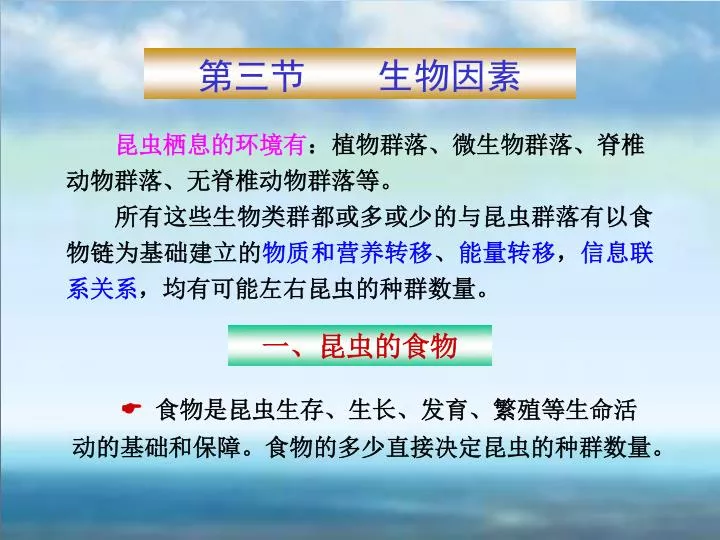 第三节　　生物因素

昆虫栖息的环境有：植物群落、微生物群落、脊椎动物群落、无脊椎动物群落等。

所有这些生物类群都或多或少的与昆虫群落有以食物链为基础建立的物质和营养转移、能量转移，信息联系关系，均有可能左右昆虫的种群数量。

一、昆虫的食物

食物是昆虫生存、生长、发育、繁殖等生命活动的基础和保障。食物的多少直接决定昆虫的种群数量。